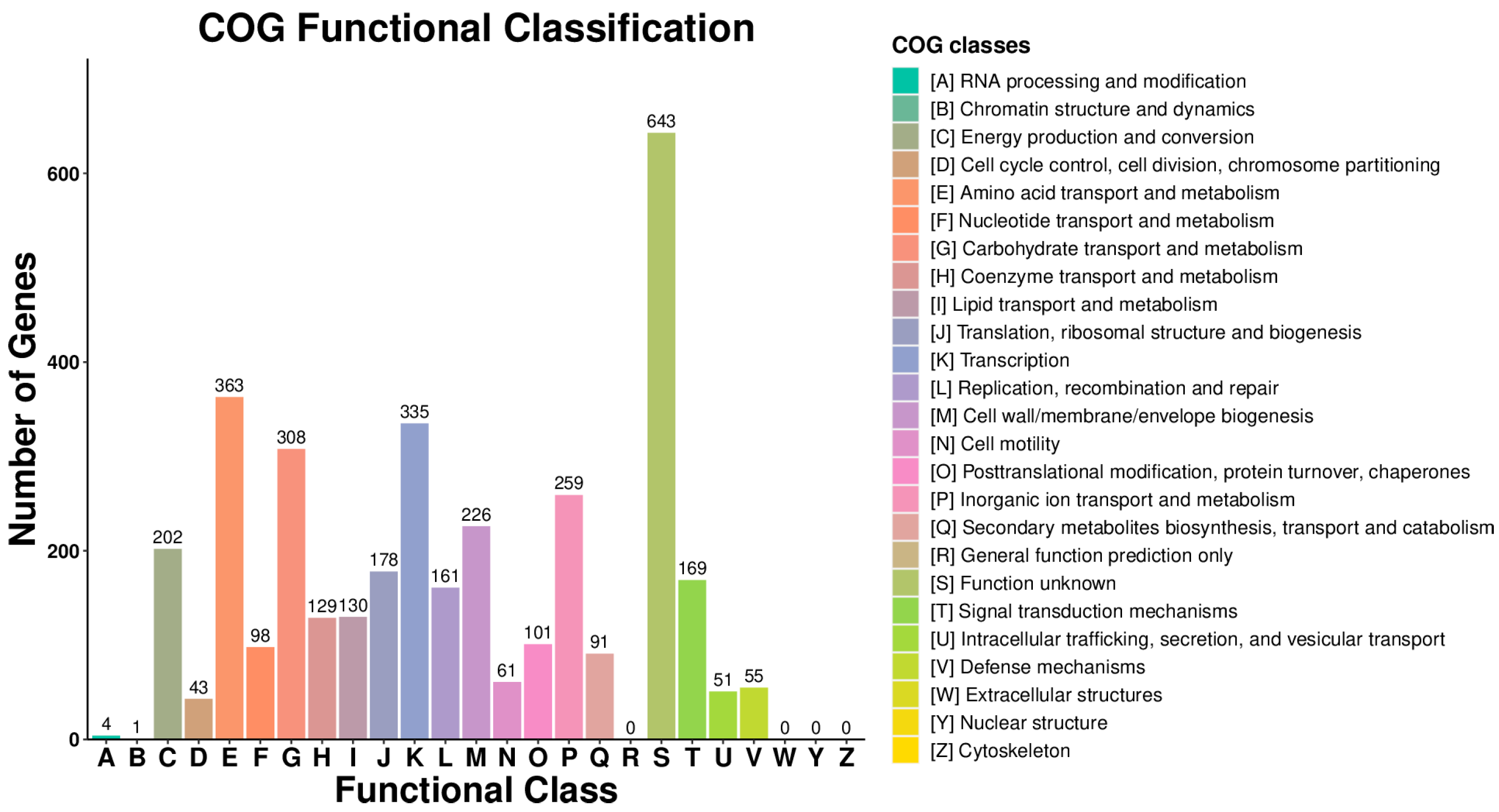 COG Functional Classification

Number of Genes

600
400
200
0

4 1 202 43 363 98 308 129 130 178 335 161 226 61 101 259 91 0 643 169 51 55 0 0 0

A B C D E F G H I J K L M N O P Q R S T U V W Y Z

Functional Class

COG classes
[A] RNA processing and modification
[B] Chromatin structure and dynamics
[C] Energy production and conversion
[D] Cell cycle control, cell division, chromosome partitioning
[E] Amino acid transport and metabolism
[F] Nucleotide transport and metabolism
[G] Carbohydrate transport and metabolism
[H] Coenzyme transport and metabolism
[I] Lipid transport and metabolism
[J] Translation, ribosomal structure and biogenesis
[K] Transcription
[L] Replication, recombination and repair
[M] Cell wall/membrane/envelope biogenesis
[N] Cell motility
[O] Posttranslational modification, protein turnover, chaperones
[P] Inorganic ion transport and metabolism
[Q] Secondary metabolites biosynthesis, transport and catabolism
[R] General function prediction only
[S] Function unknown
[T] Signal transduction mechanisms
[U] Intracellular trafficking, secretion, and vesicular transport
[V] Defense mechanisms
[W] Extracellular structures
[Y] Nuclear structure
[Z] Cytoskeleton